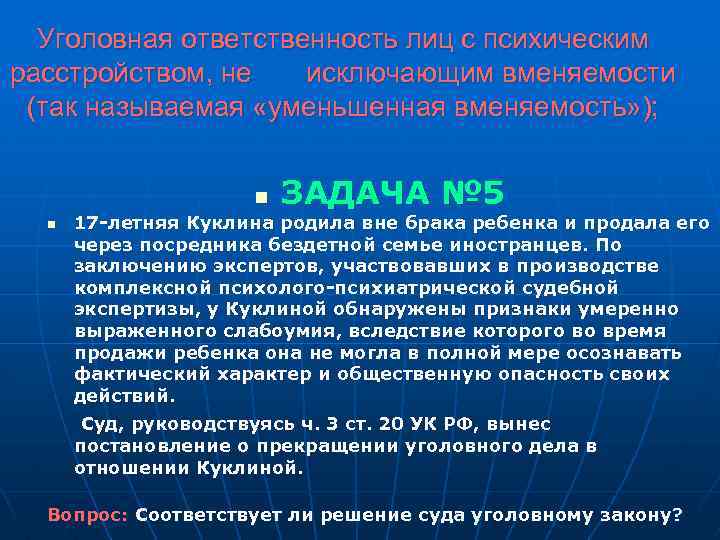 Уголовная ответственность лиц с психическим расстройством, не исключающим вменяемости (так называемая «уменьшенная вменяемость»);

ЗАДАЧА №5

17-летняя Куклина родила вне брака ребенка и продала его через посредника бездетной семье иностранцев. По заключению экспертов, участвовавших в производстве комплексной психолого-психиатрической судебной экспертизы, у Куклиной обнаружены признаки умеренно выраженного слабоумия, вследствие которого во время продажи ребенка она не могла в полной мере осознавать фактический характер и общественную опасность своих действий.

Суд, руководствуясь ч. 3 ст. 20 УК РФ, вынес постановление о прекращении уголовного дела в отношении Куклиной.

Вопрос: Соответствует ли решение суда уголовному закону?